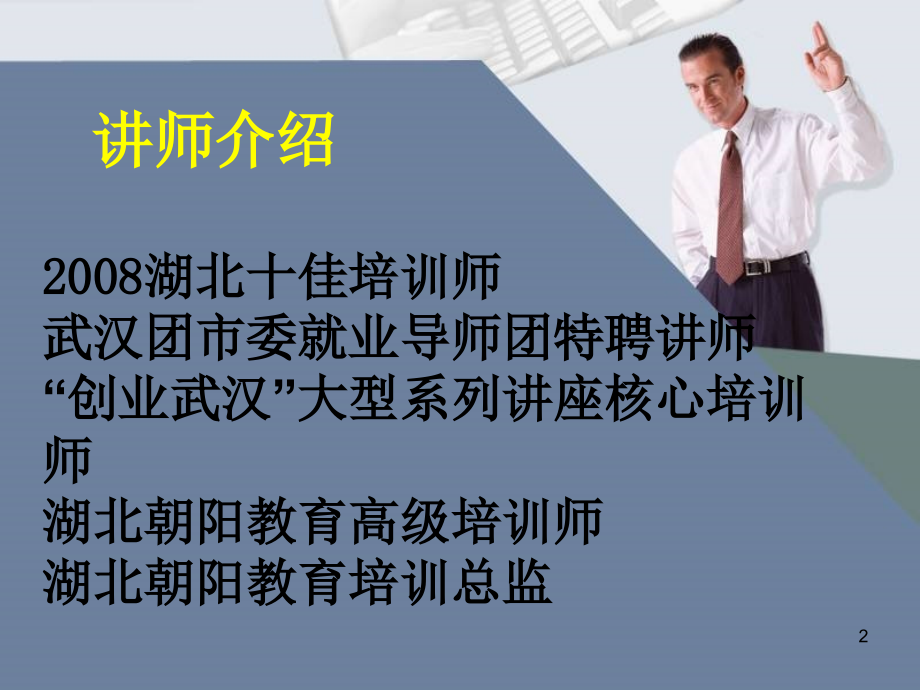 讲师介绍

2008湖北十佳培训师
武汉团市委就业导师团特聘讲师
“创业武汉”大型系列讲座核心培训师
湖北朝阳教育高级培训师
湖北朝阳教育培训总监

2